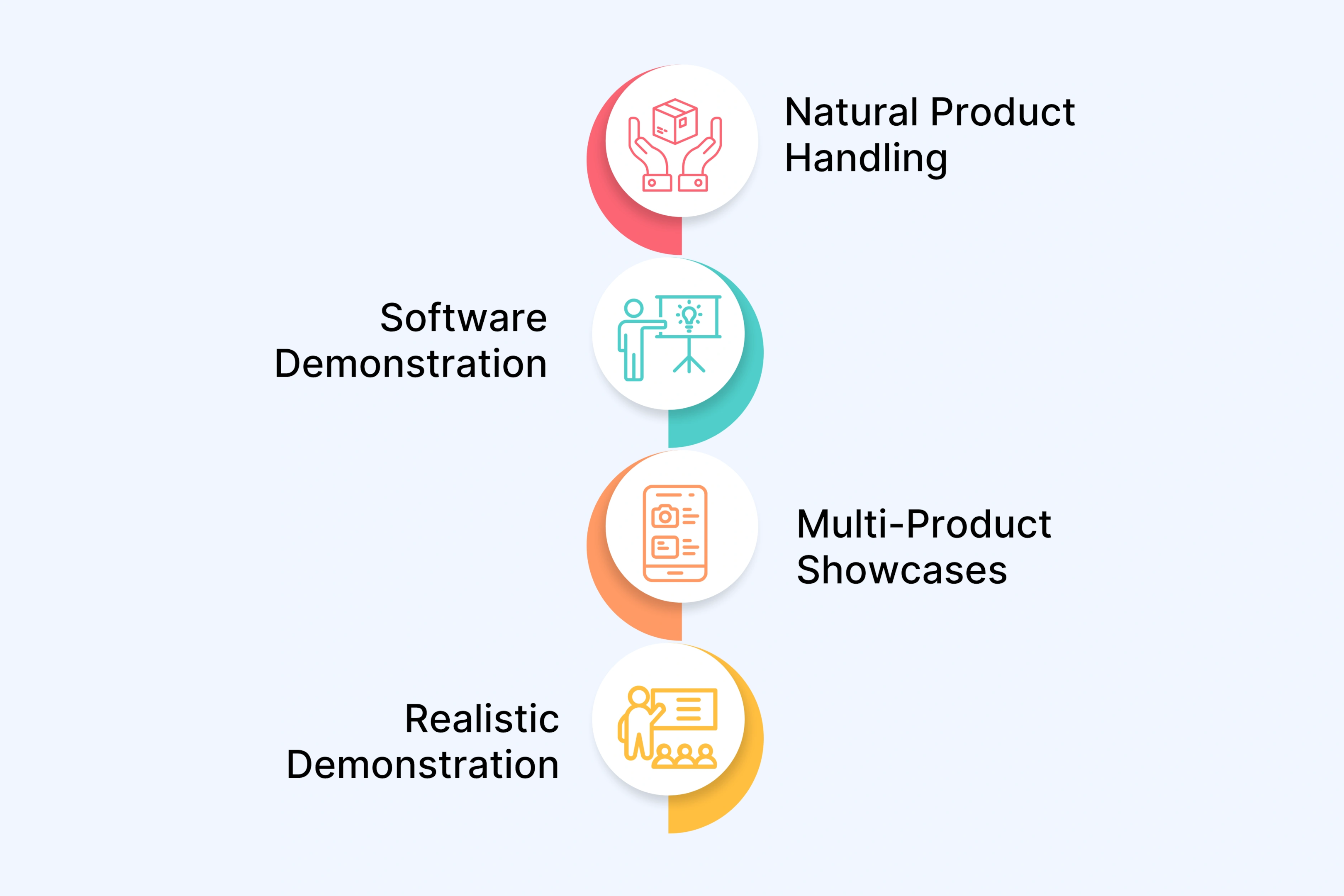 Natural Product Handling

Software Demonstration

Multi-Product Showcases

Realistic Demonstration